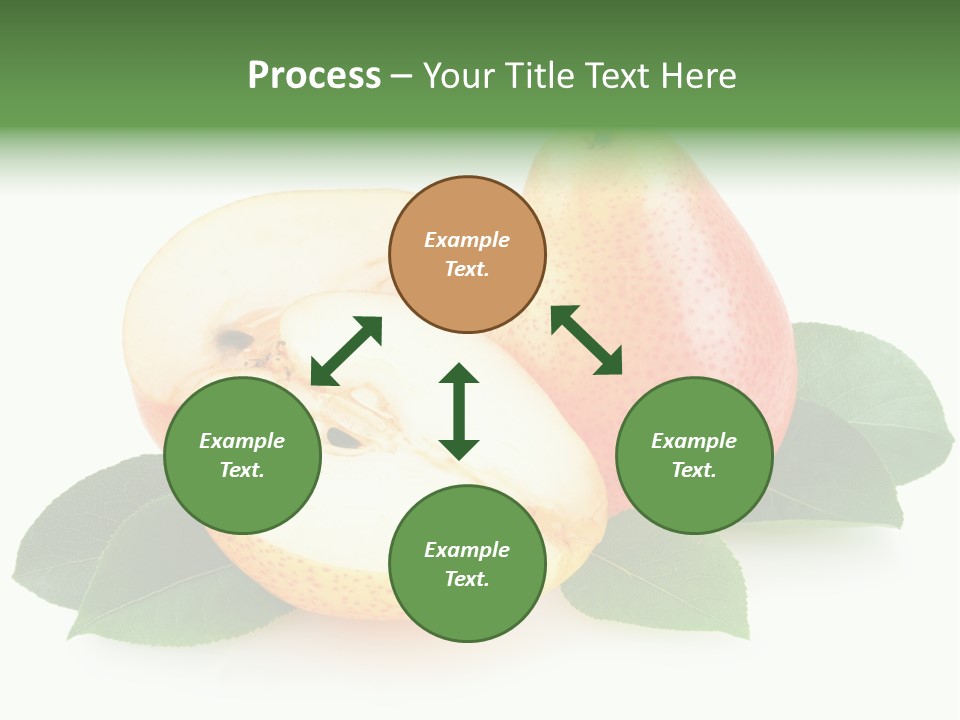 Process – Your Title Text Here

Example Text.

Example Text.

Example Text.

Example Text.